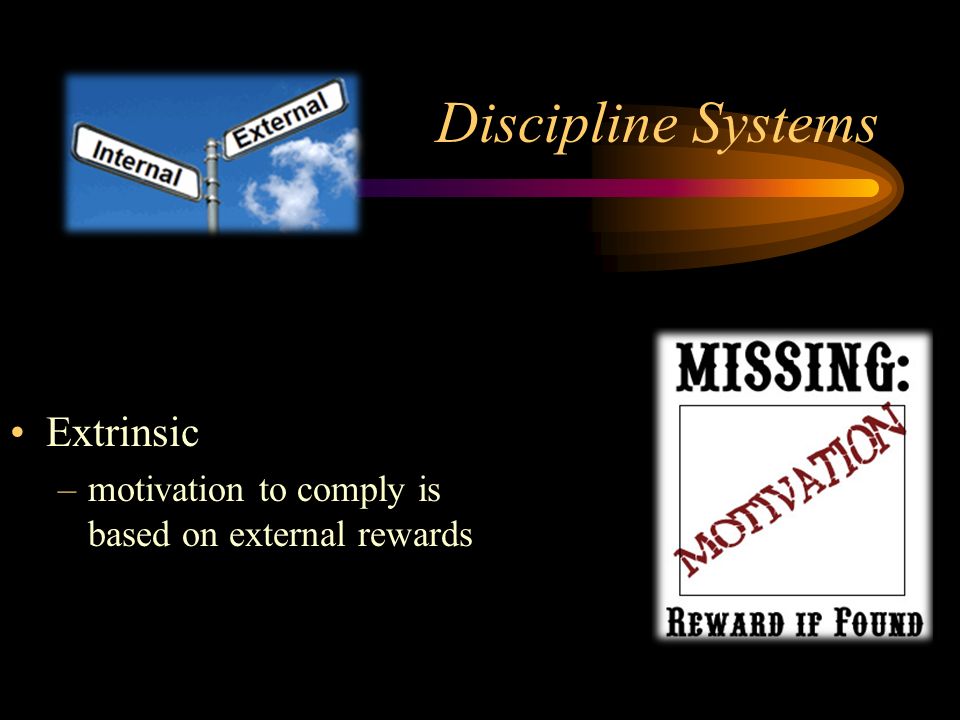 Internal
External

Discipline Systems

• Extrinsic
– motivation to comply is based on external rewards

MISSING:
MOTIVATION
REWARD IF FOUND